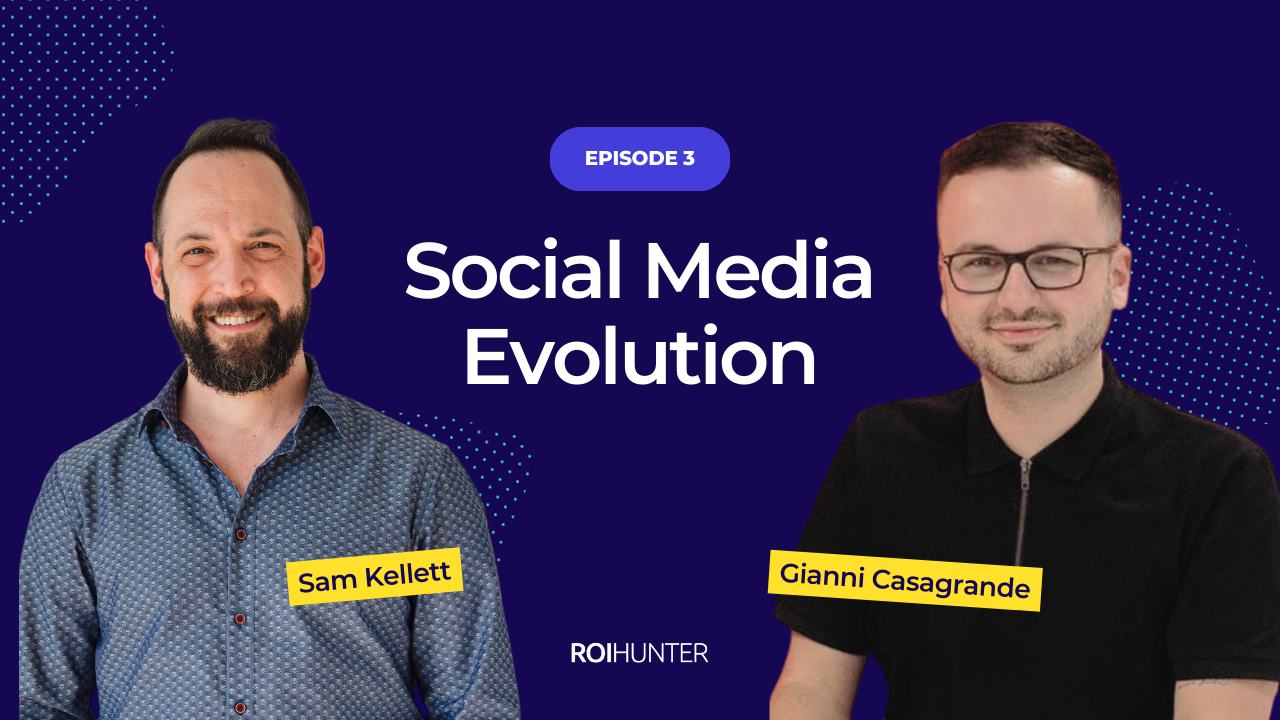 EPISODE 3

Social Media Evolution

Sam Kellett

Gianni Casagrande

ROIHUNTER